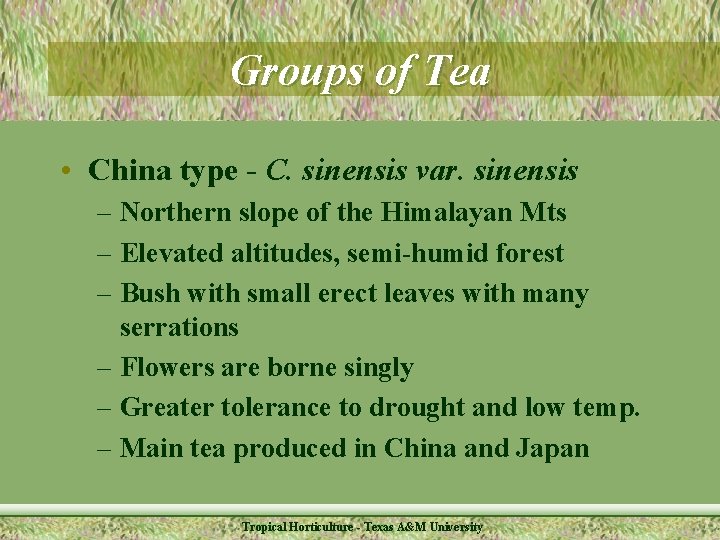 Groups of Tea

• China type - C. sinensis var. sinensis
– Northern slope of the Himalayan Mts
– Elevated altitudes, semi-humid forest
– Bush with small erect leaves with many serrations
– Flowers are borne singly
– Greater tolerance to drought and low temp.
– Main tea produced in China and Japan

Tropical Horticulture - Texas A&M University